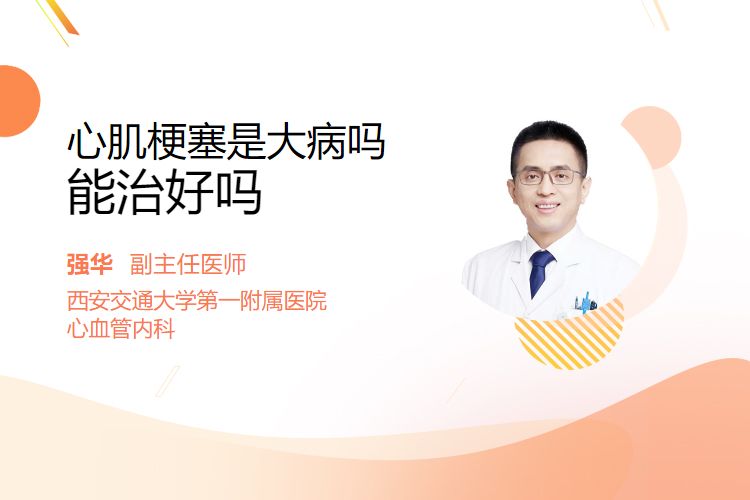 心肌梗塞是大病吗
能治好吗

强华 副主任医师
西安交通大学第一附属医院
心血管内科